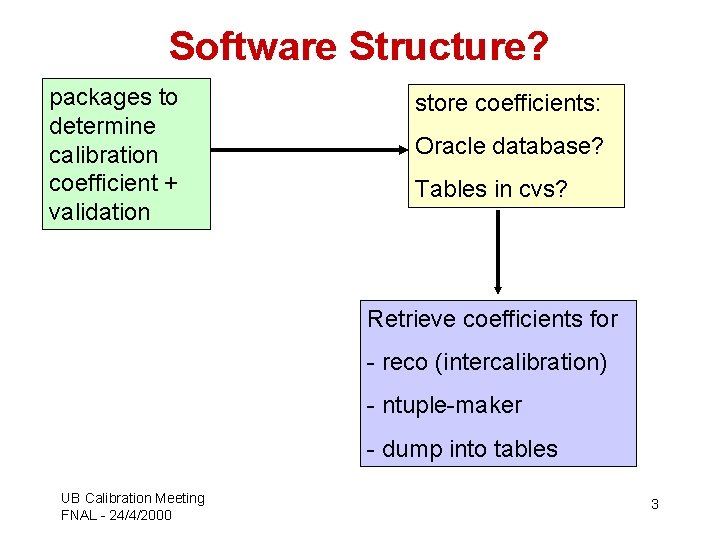 Software Structure?

packages to determine calibration coefficient + validation

store coefficients:

Oracle database?

Tables in cvs?

Retrieve coefficients for

- reco (intercalibration)

- ntuple-maker

- dump into tables

UB Calibration Meeting
FNAL - 24/4/2000

3